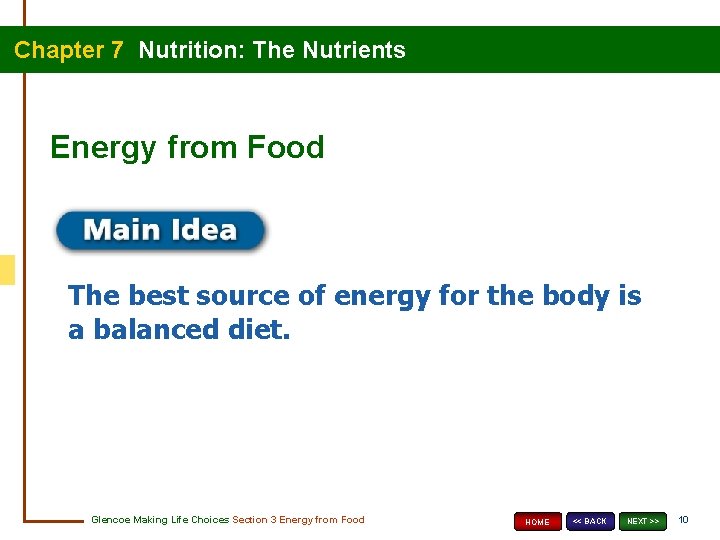 Chapter 7 Nutrition: The Nutrients

Energy from Food

Main Idea

The best source of energy for the body is a balanced diet.

Glencoe Making Life Choices Section 3 Energy from Food

HOME << BACK NEXT >> 10